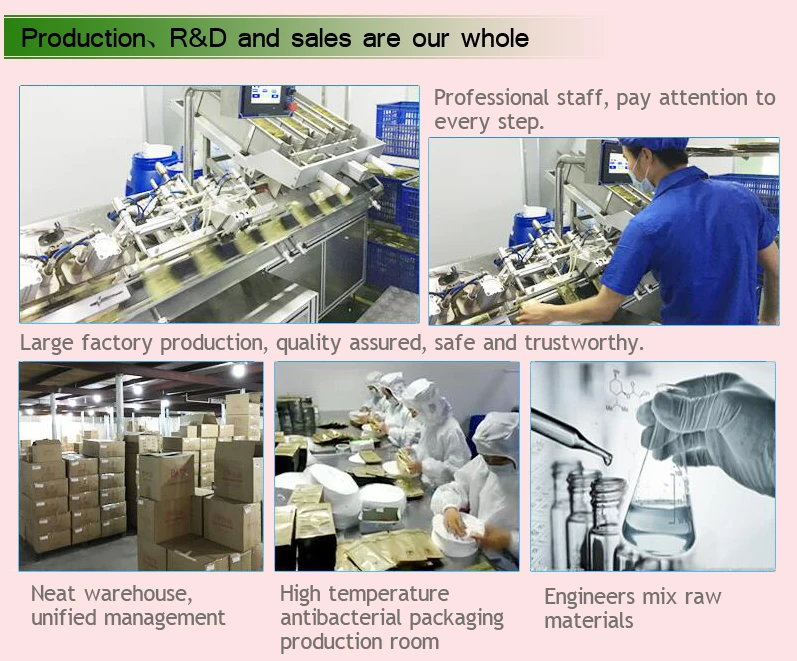 Production、R&D and sales are our whole

Professional staff, pay attention to every step.

Large factory production, quality assured, safe and trustworthy.

Neat warehouse, unified management

High temperature antibacterial packaging production room

Engineers mix raw materials